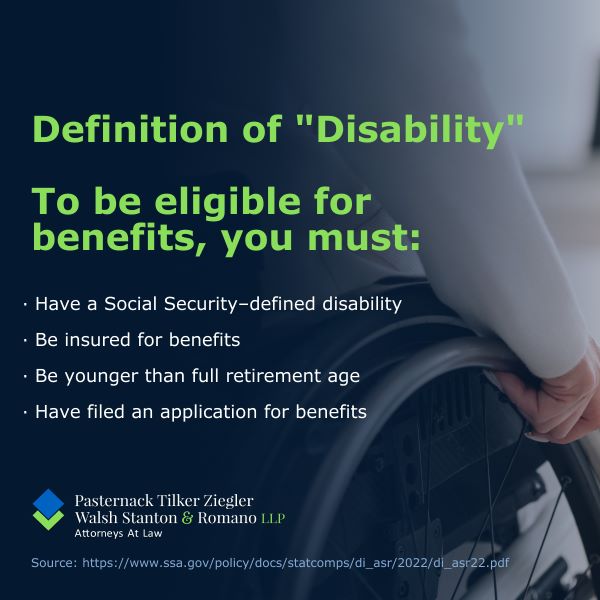 Definition of "Disability"

To be eligible for benefits, you must:

· Have a Social Security–defined disability

· Be insured for benefits

· Be younger than full retirement age

· Have filed an application for benefits

Pasternack Tilker Ziegler
Walsh Stanton & Romano LLP
Attorneys At Law

Source: https://www.ssa.gov/policy/docs/statcomps/di_asr/2022/di_asr22.pdf